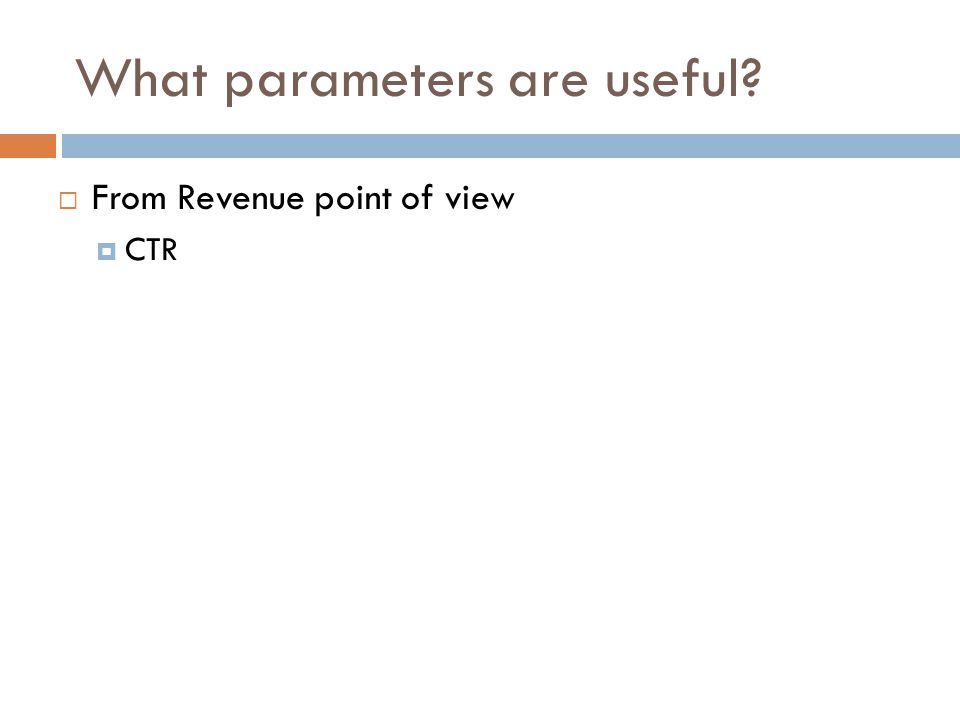 What parameters are useful?

From Revenue point of view

CTR